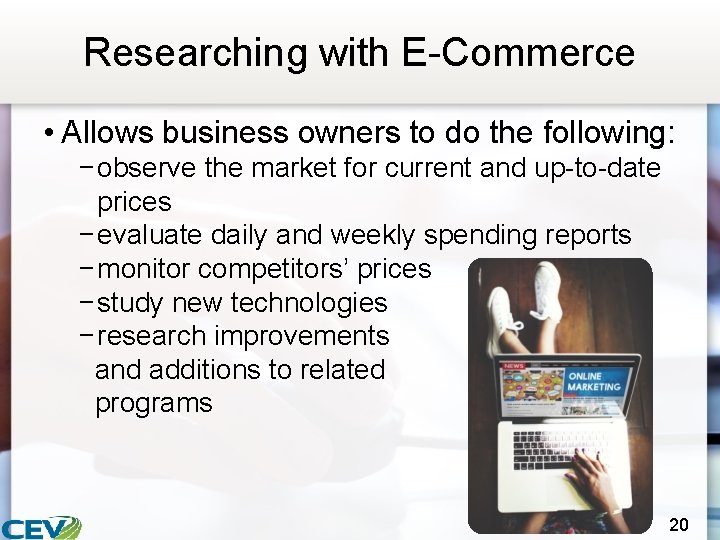 Researching with E-Commerce

• Allows business owners to do the following:
 − observe the market for current and up-to-date prices
 − evaluate daily and weekly spending reports
 − monitor competitors' prices
 − study new technologies
 − research improvements and additions to related programs

NEWS
ONLINE MARKETING

CEV

20